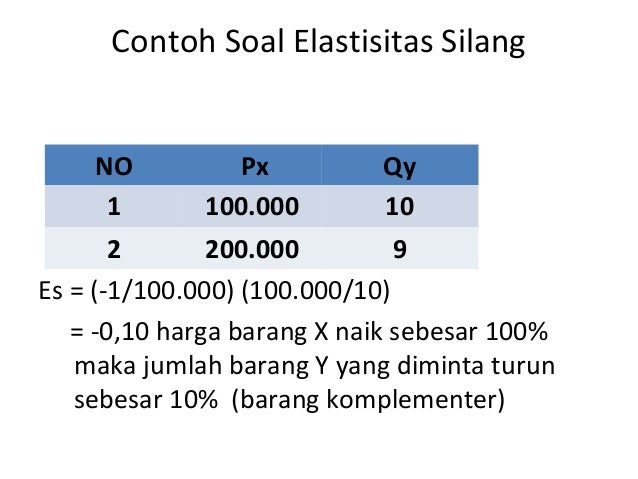 Contoh Soal Elastisitas Silang

| NO | Px | Qy |
|---|---|---|
| 1 | 100.000 | 10 |
| 2 | 200.000 | 9 |

Es = (-1/100.000) (100.000/10)
= -0,10 harga barang X naik sebesar 100% maka jumlah barang Y yang diminta turun sebesar 10% (barang komplementer)